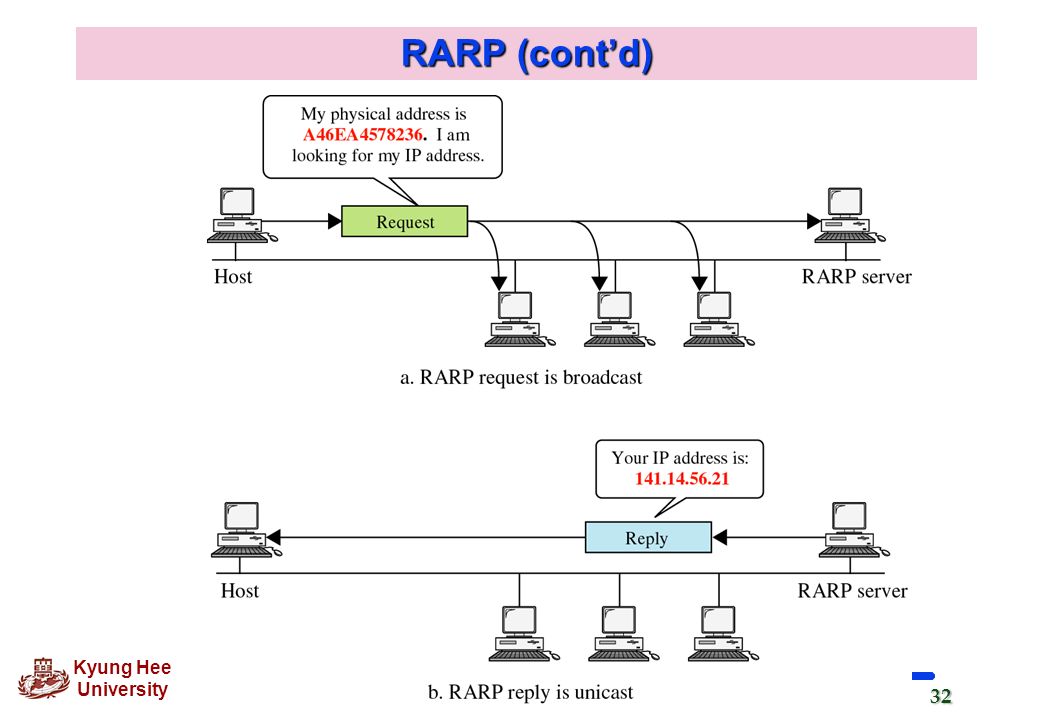 RARP (cont'd)

My physical address is A46EA4578236. I am looking for my IP address.

Request

Host

RARP server

a. RARP request is broadcast

Your IP address is: 141.14.56.21

Reply

Host

RARP server

b. RARP reply is unicast

Kyung Hee University

32